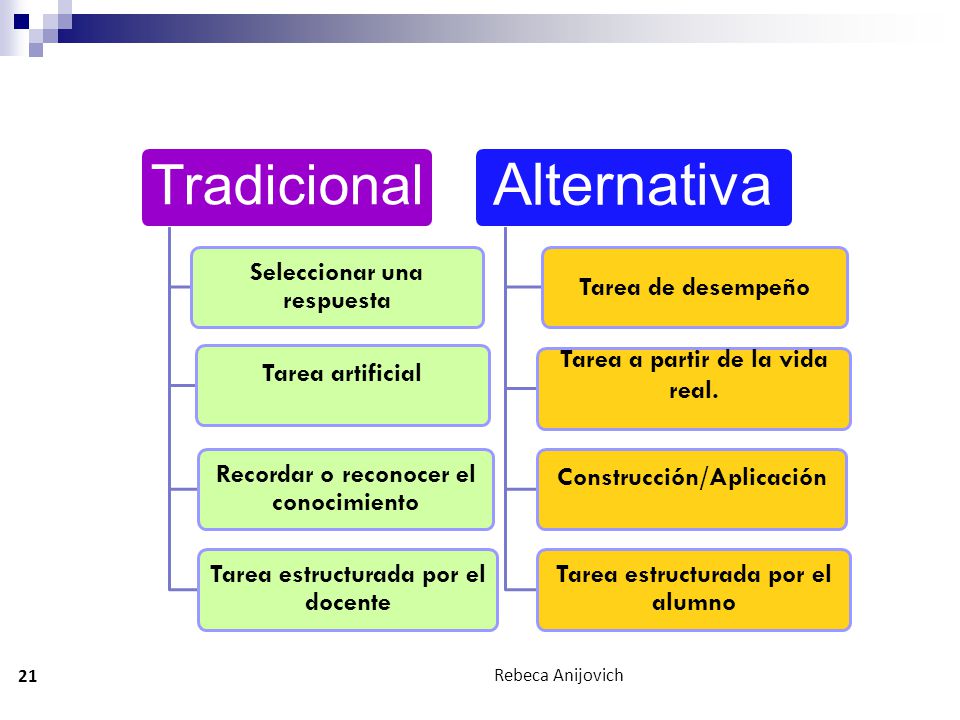 Tradicional

Seleccionar una respuesta

Tarea artificial

Recordar o reconocer el conocimiento

Tarea estructurada por el docente

Alternativa

Tarea de desempeño

Tarea a partir de la vida real.

Construcción/Aplicación

Tarea estructurada por el alumno

21

Rebeca Anijovich